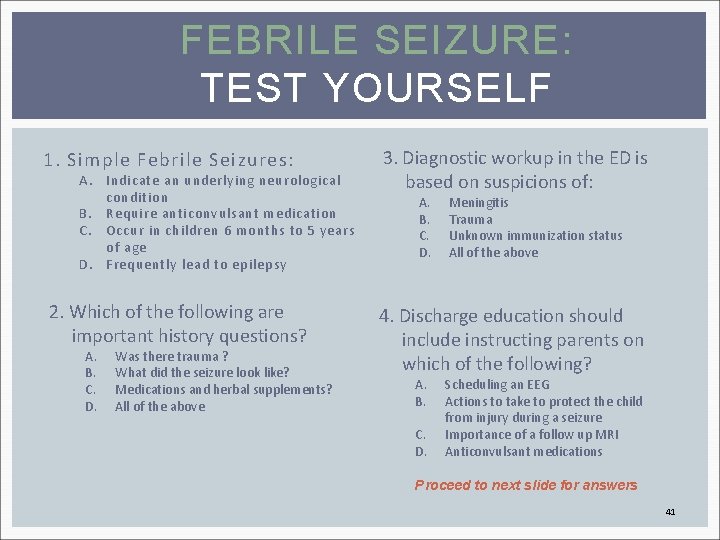 FEBRILE SEIZURE:
TEST YOURSELF

1. Simple Febrile Seizures:
A. Indicate an underlying neurological condition
B. Require anticonvulsant medication
C. Occur in children 6 months to 5 years of age
D. Frequently lead to epilepsy

2. Which of the following are important history questions?
A. Was there trauma ?
B. What did the seizure look like?
C. Medications and herbal supplements?
D. All of the above

3. Diagnostic workup in the ED is based on suspicions of:
A. Meningitis
B. Trauma
C. Unknown immunization status
D. All of the above

4. Discharge education should include instructing parents on which of the following?
A. Scheduling an EEG
B. Actions to take to protect the child from injury during a seizure
C. Importance of a follow up MRI
D. Anticonvulsant medications

Proceed to next slide for answers

41